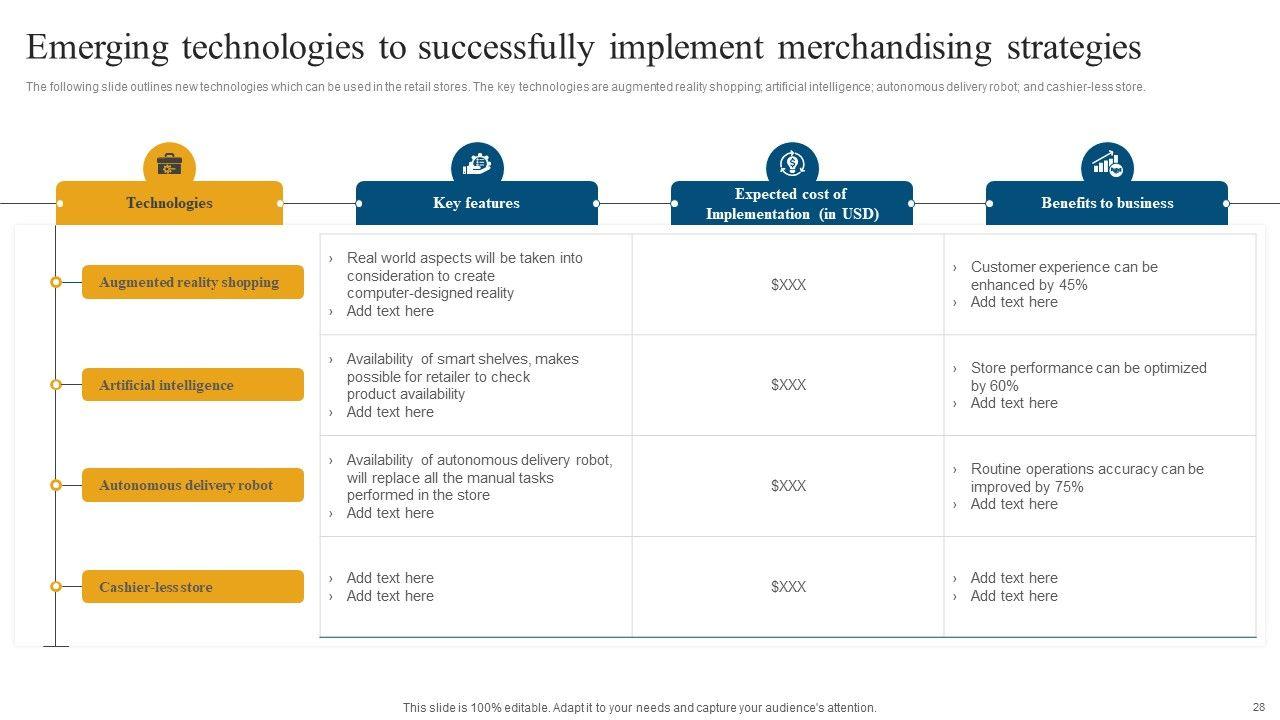 Emerging technologies to successfully implement merchandising strategies

The following slide outlines new technologies which can be used in the retail stores. The key technologies are augmented reality shopping; artificial intelligence; autonomous delivery robot; and cashier-less store.

| Technologies | Key features | Expected cost of Implementation (in USD) | Benefits to business |
|---|---|---|---|
| Augmented reality shopping | › Real world aspects will be taken into consideration to create computer-designed reality › Add text here | $XXX | › Customer experience can be enhanced by 45% › Add text here |
| Artificial intelligence | › Availability of smart shelves, makes possible for retailer to check product availability › Add text here | $XXX | › Store performance can be optimized by 60% › Add text here |
| Autonomous delivery robot | › Availability of autonomous delivery robot, will replace all the manual tasks performed in the store › Add text here | $XXX | › Routine operations accuracy can be improved by 75% › Add text here |
| Cashier-less store | › Add text here › Add text here | $XXX | › Add text here › Add text here |

This slide is 100% editable. Adapt it to your needs and capture your audience's attention.

28